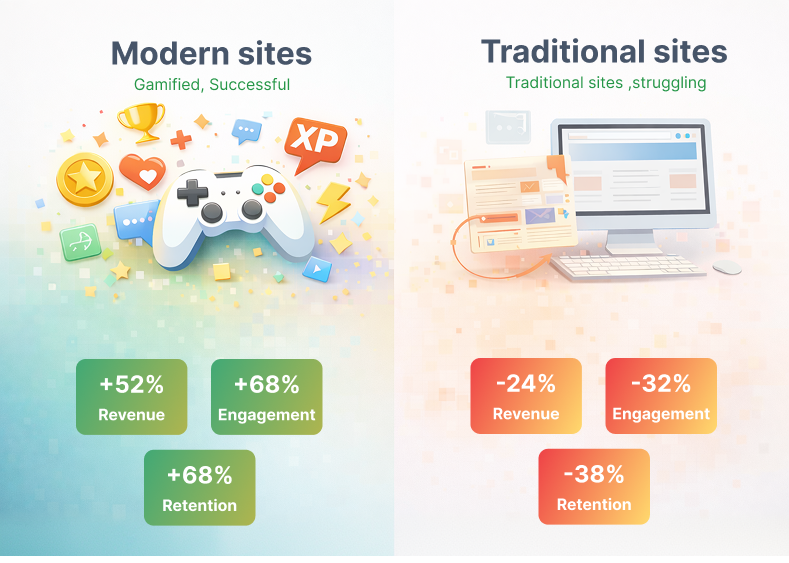 Modern sites

Gamified, Successful

XP

+52%
Revenue

+68%
Engagement

+68%
Retention

Traditional sites

Traditional sites ,struggling

-24%
Revenue

-32%
Engagement

-38%
Retention